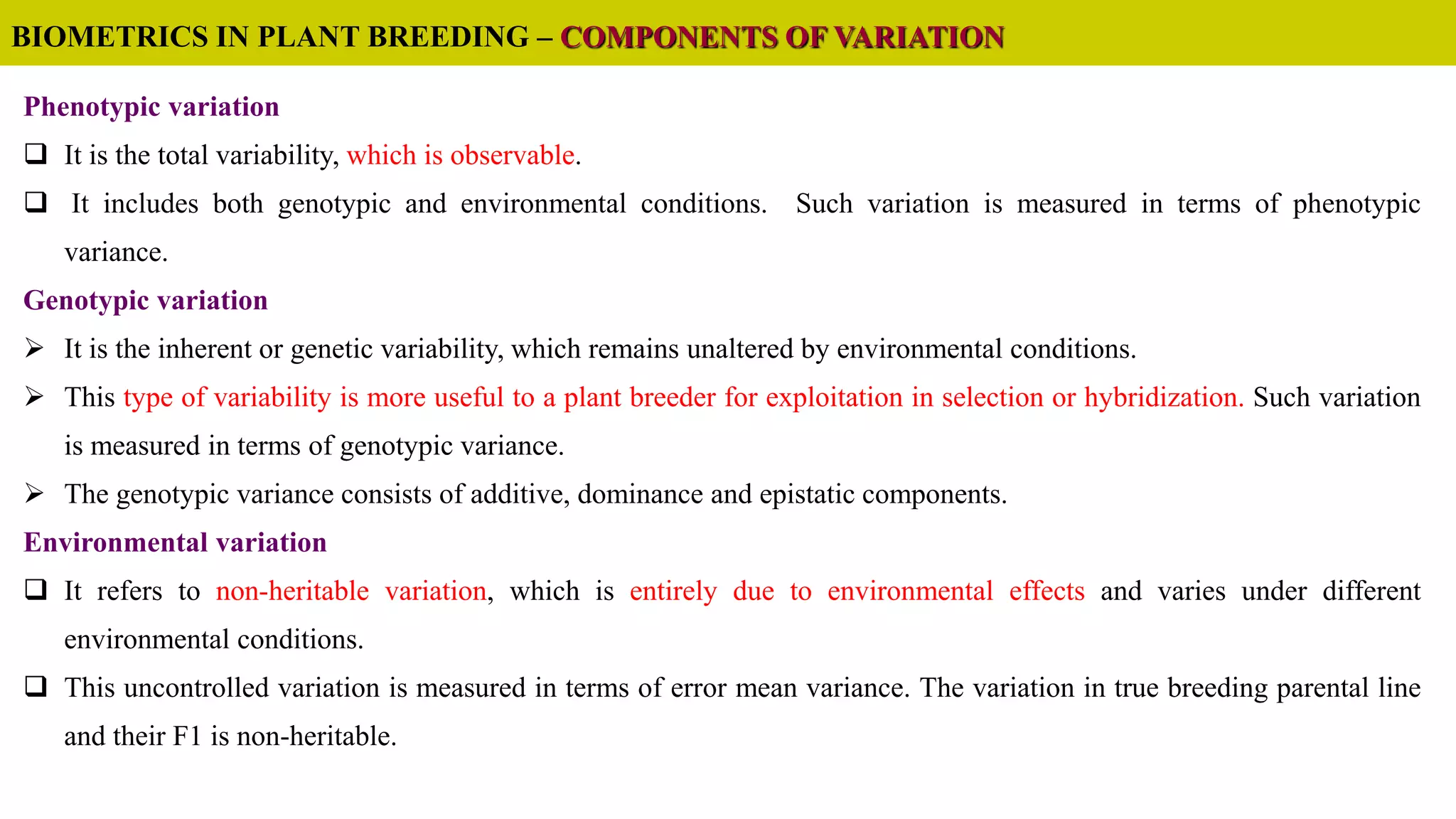 BIOMETRICS IN PLANT BREEDING – COMPONENTS OF VARIATION

Phenotypic variation

❑ It is the total variability, which is observable.

❑ It includes both genotypic and environmental conditions. Such variation is measured in terms of phenotypic variance.

Genotypic variation

➢ It is the inherent or genetic variability, which remains unaltered by environmental conditions.

➢ This type of variability is more useful to a plant breeder for exploitation in selection or hybridization. Such variation is measured in terms of genotypic variance.

➢ The genotypic variance consists of additive, dominance and epistatic components.

Environmental variation

❑ It refers to non-heritable variation, which is entirely due to environmental effects and varies under different environmental conditions.

❑ This uncontrolled variation is measured in terms of error mean variance. The variation in true breeding parental line and their F1 is non-heritable.